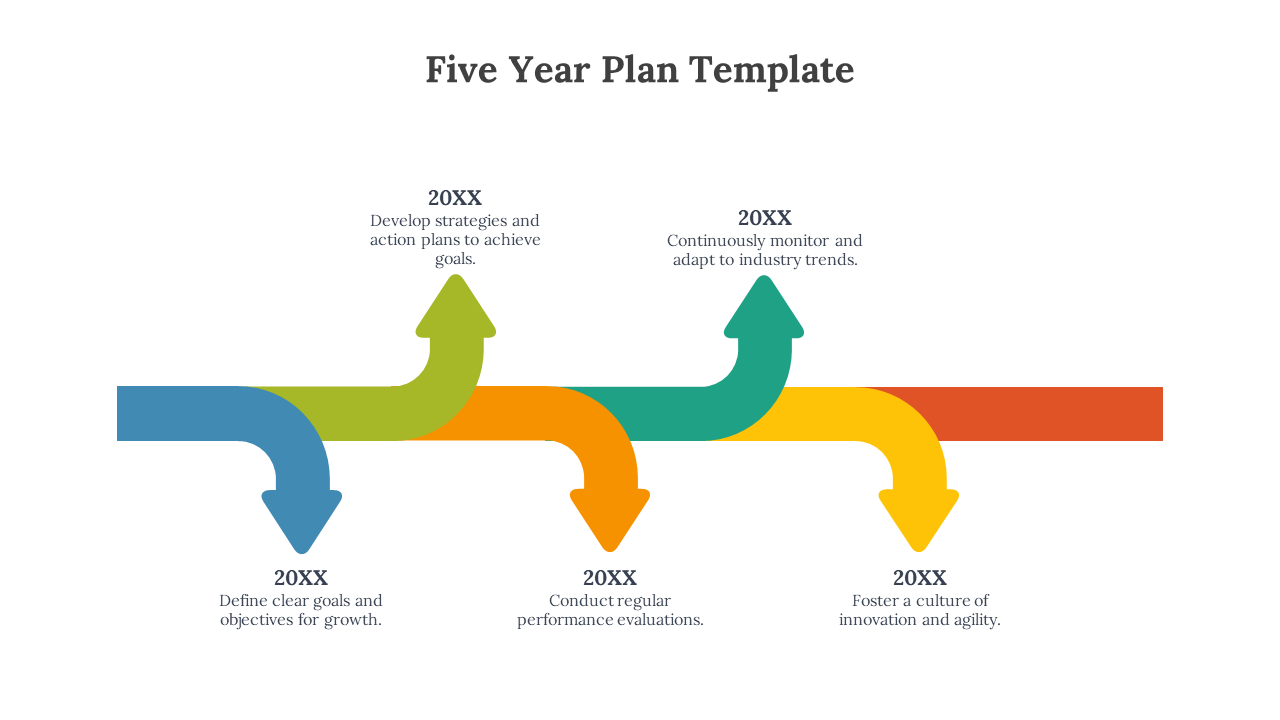 Five Year Plan Template

20XX
Develop strategies and action plans to achieve goals.

20XX
Continuously monitor and adapt to industry trends.

20XX
Define clear goals and objectives for growth.

20XX
Conduct regular performance evaluations.

20XX
Foster a culture of innovation and agility.